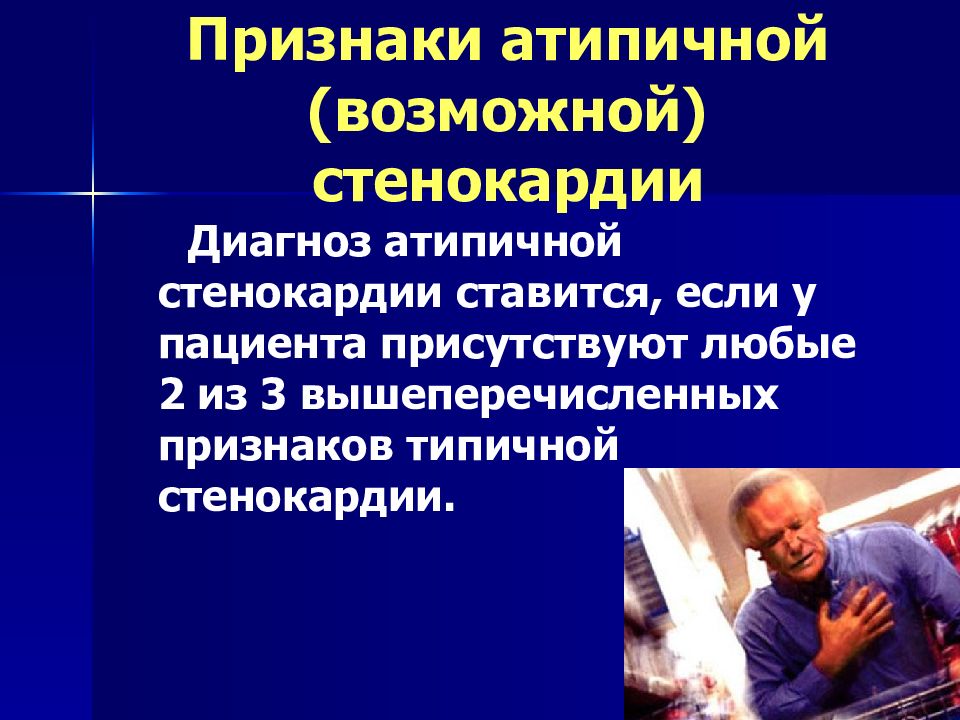 Признаки атипичной (возможной) стенокардии

Диагноз атипичной стенокардии ставится, если у пациента присутствуют любые 2 из 3 вышеперечисленных признаков типичной стенокардии.